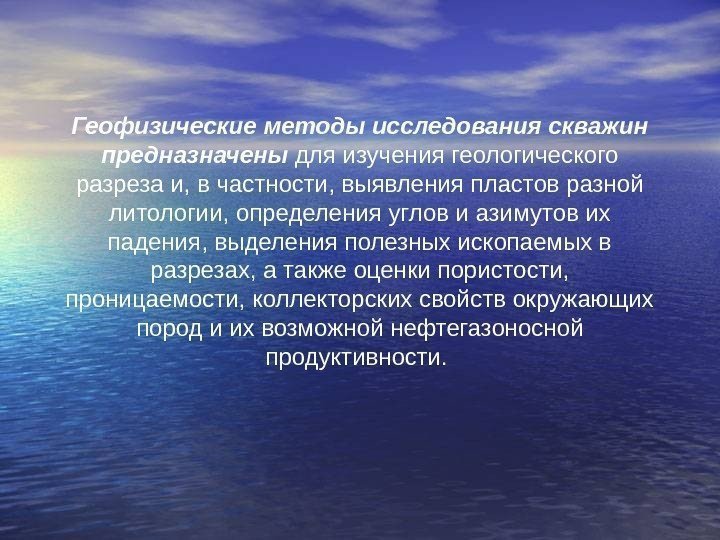 Геофизические методы исследования скважин предназначены для изучения геологического разреза и, в частности, выявления пластов разной литологии, определения углов и азимутов их падения, выделения полезных ископаемых в разрезах, а также оценки пористости, проницаемости, коллекторских свойств окружающих пород и их возможной нефтегазоносной продуктивности.